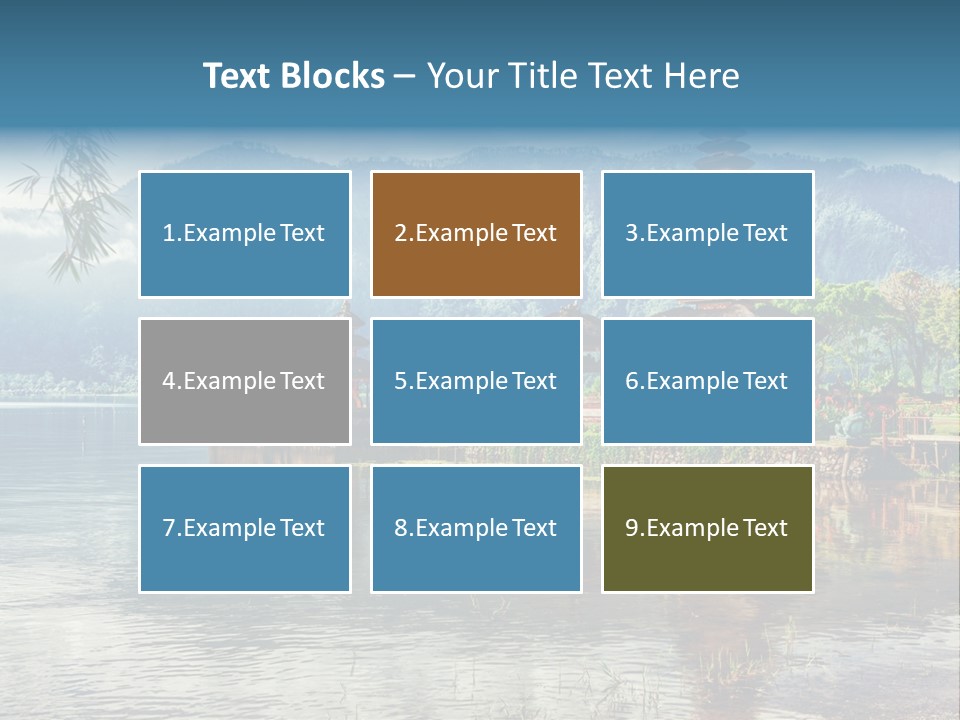 Text Blocks – Your Title Text Here

1.Example Text

2.Example Text

3.Example Text

4.Example Text

5.Example Text

6.Example Text

7.Example Text

8.Example Text

9.Example Text